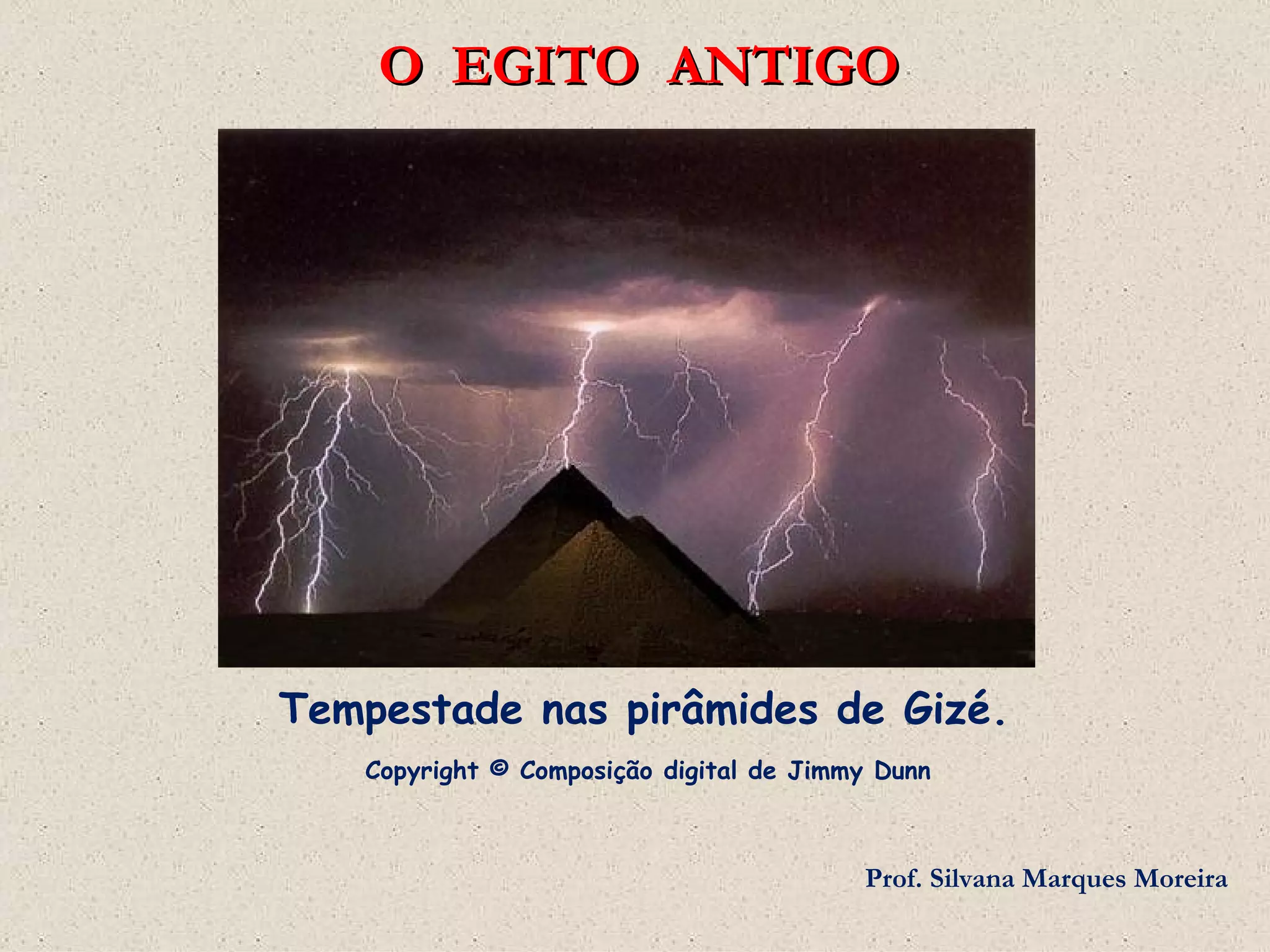 O EGITO ANTIGO

Tempestade nas pirâmides de Gizé.

Copyright © Composição digital de Jimmy Dunn

Prof. Silvana Marques Moreira